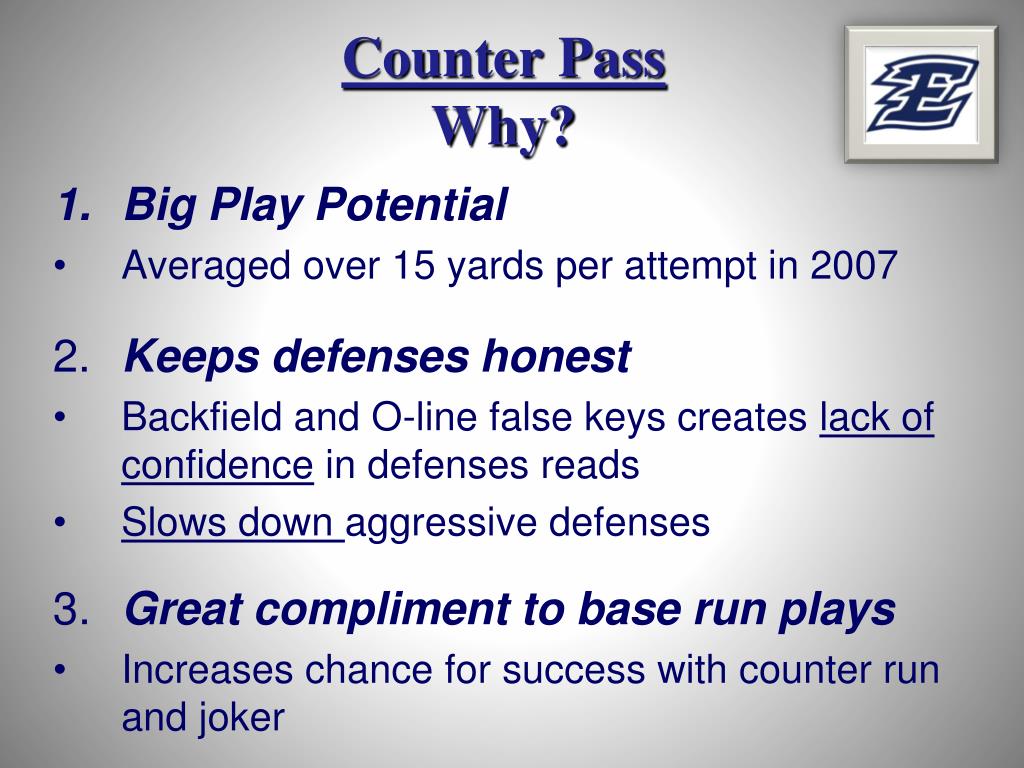 Counter Pass
Why?

E

1. Big Play Potential
• Averaged over 15 yards per attempt in 2007

2. Keeps defenses honest
• Backfield and O-line false keys creates lack of confidence in defenses reads
• Slows down aggressive defenses

3. Great compliment to base run plays
• Increases chance for success with counter run and joker